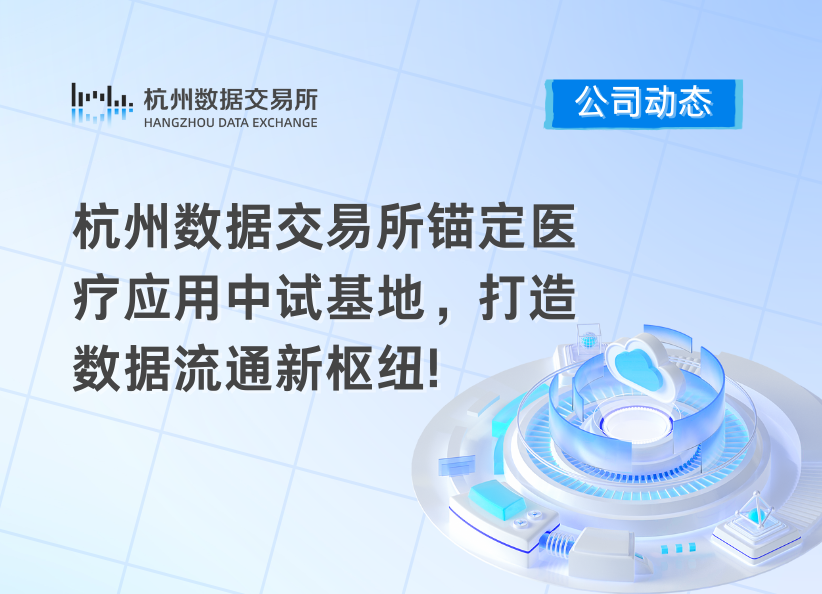 杭州数据交易所
HANGZHOU DATA EXCHANGE

公司动态

杭州数据交易所锚定医疗应用中试基地，打造数据流通新枢纽!